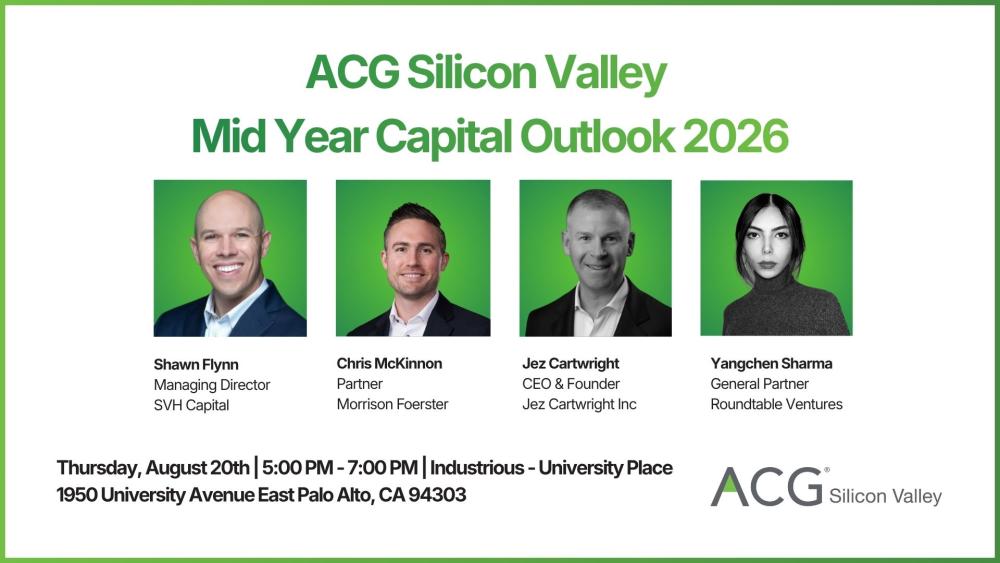 ACG Silicon Valley
Mid Year Capital Outlook 2026

Shawn Flynn
Managing Director
SVH Capital

Chris McKinnon
Partner
Morrison Foerster

Jez Cartwright
CEO & Founder
Jez Cartwright Inc

Yangchen Sharma
General Partner
Roundtable Ventures

Thursday, August 20th | 5:00 PM - 7:00 PM | Industrious - University Place
1950 University Avenue East Palo Alto, CA 94303

ACG® Silicon Valley